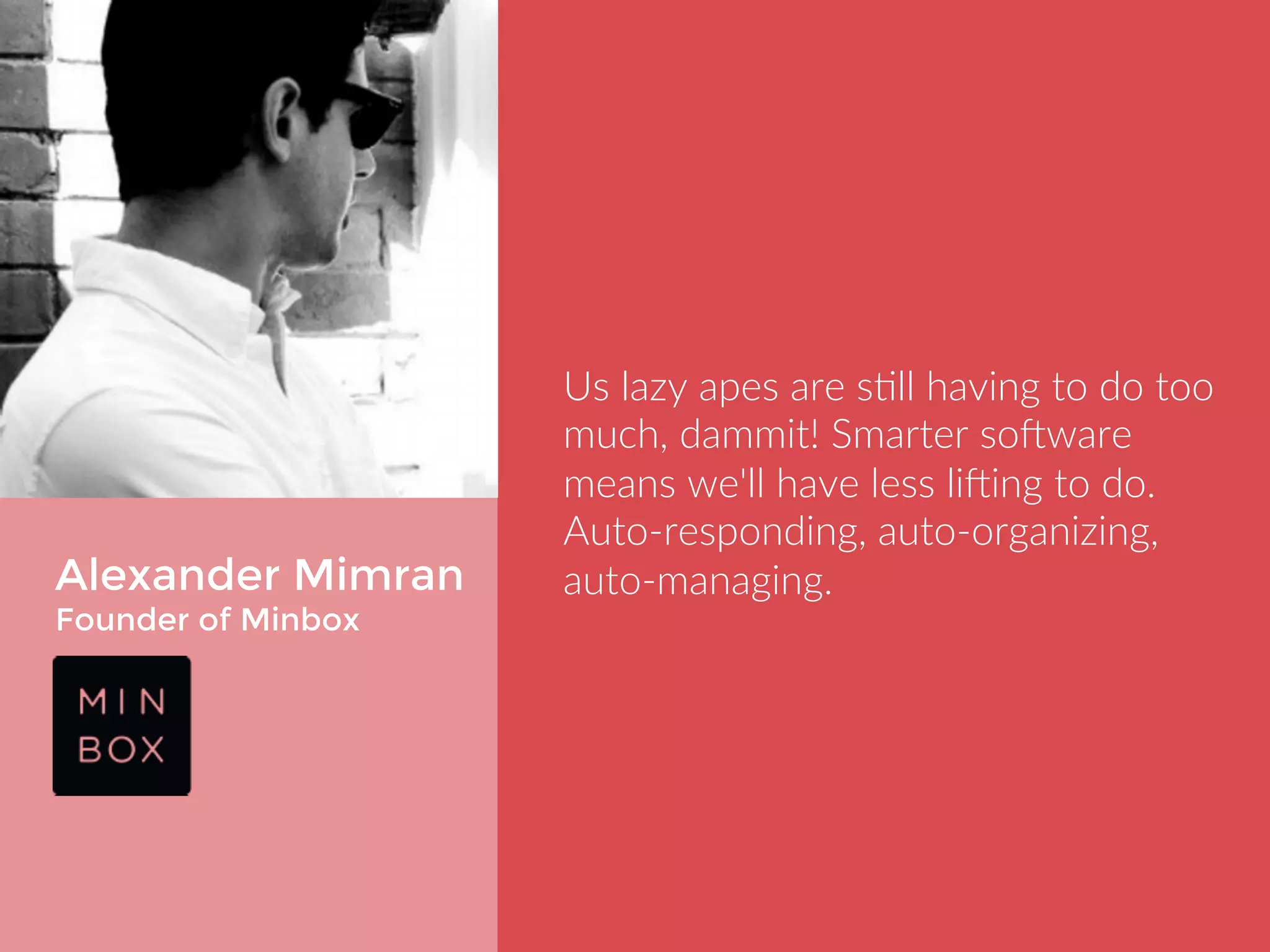 Alexander Mimran
Founder of Minbox

MIN
BOX

Us lazy apes are still having to do too much, dammit! Smarter software means we'll have less lifting to do. Auto-responding, auto-organizing, auto-managing.